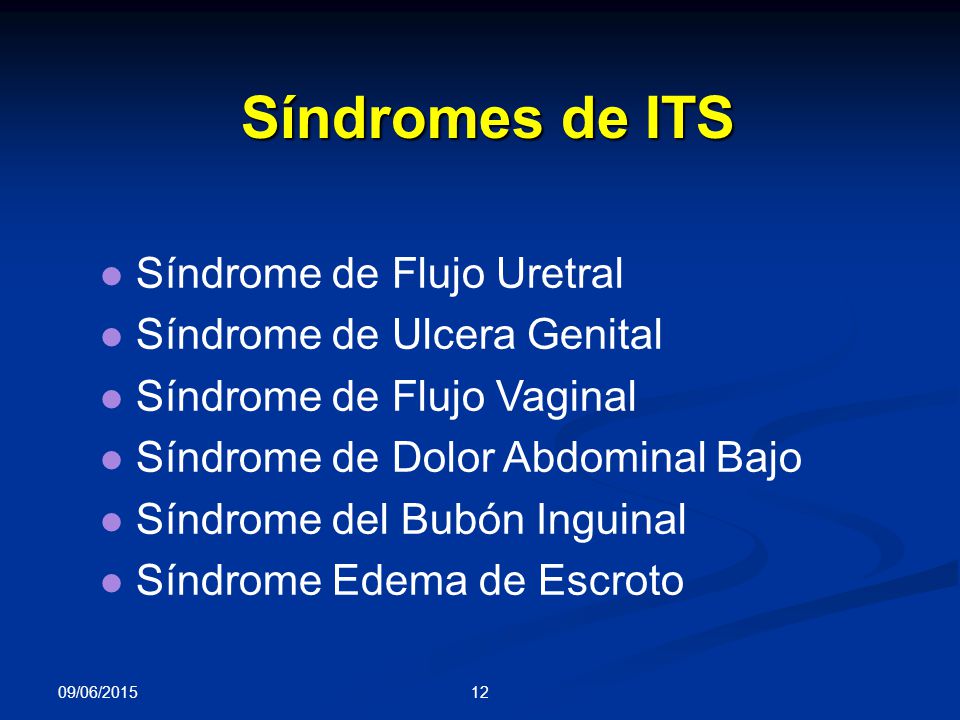 Síndromes de ITS

- Síndrome de Flujo Uretral
- Síndrome de Ulcera Genital
- Síndrome de Flujo Vaginal
- Síndrome de Dolor Abdominal Bajo
- Síndrome del Bubón Inguinal
- Síndrome Edema de Escroto

09/06/2015

12